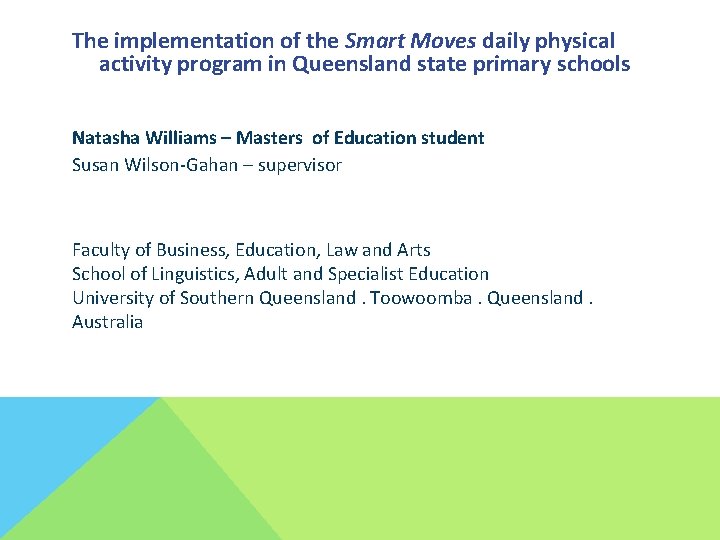 The implementation of the Smart Moves daily physical activity program in Queensland state primary schools

Natasha Williams – Masters of Education student
Susan Wilson-Gahan – supervisor

Faculty of Business, Education, Law and Arts
School of Linguistics, Adult and Specialist Education
University of Southern Queensland . Toowoomba . Queensland . Australia